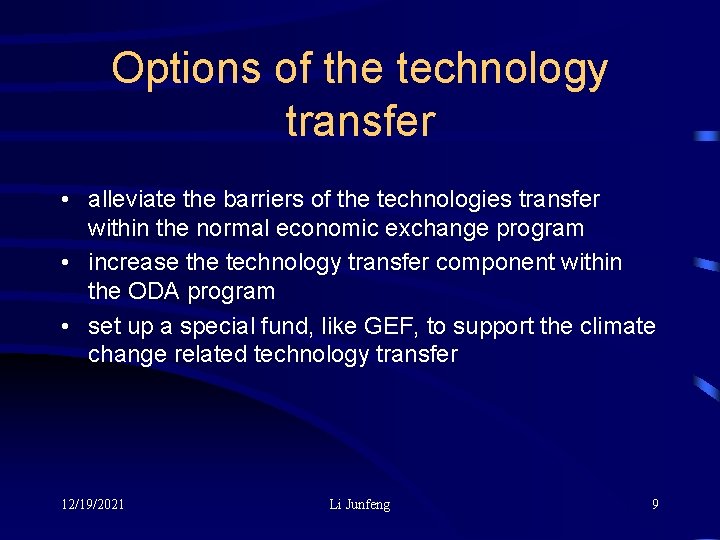 Options of the technology transfer

• alleviate the barriers of the technologies transfer within the normal economic exchange program
• increase the technology transfer component within the ODA program
• set up a special fund, like GEF, to support the climate change related technology transfer

12/19/2021

Li Junfeng

9